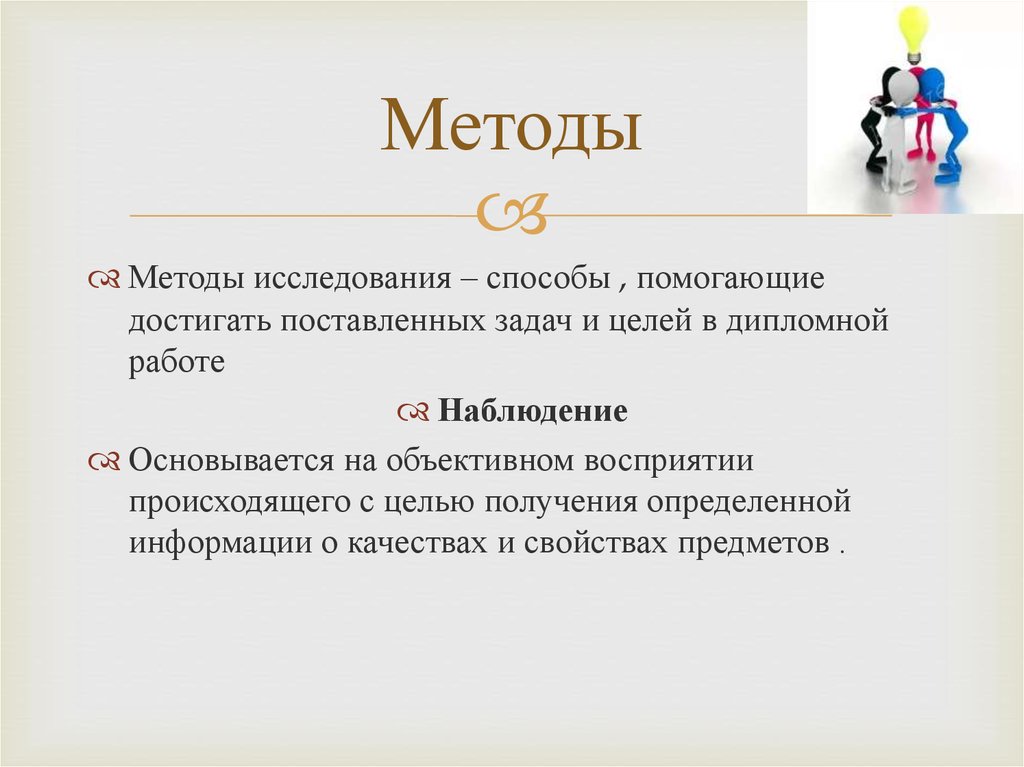 Методы

Методы исследования – способы , помогающие достигать поставленных задач и целей в дипломной работе

Наблюдение

Основывается на объективном восприятии происходящего с целью получения определенной информации о качествах и свойствах предметов .